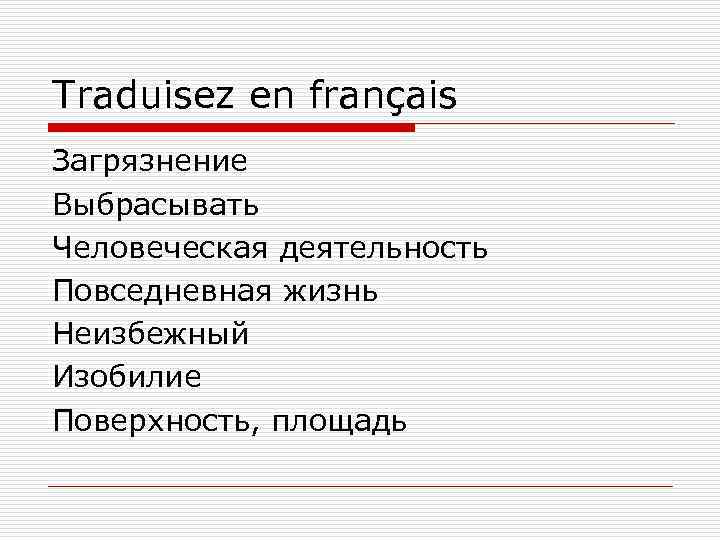 Traduisez en français

Загрязнение
Выбрасывать
Человеческая деятельность
Повседневная жизнь
Неизбежный
Изобилие
Поверхность, площадь